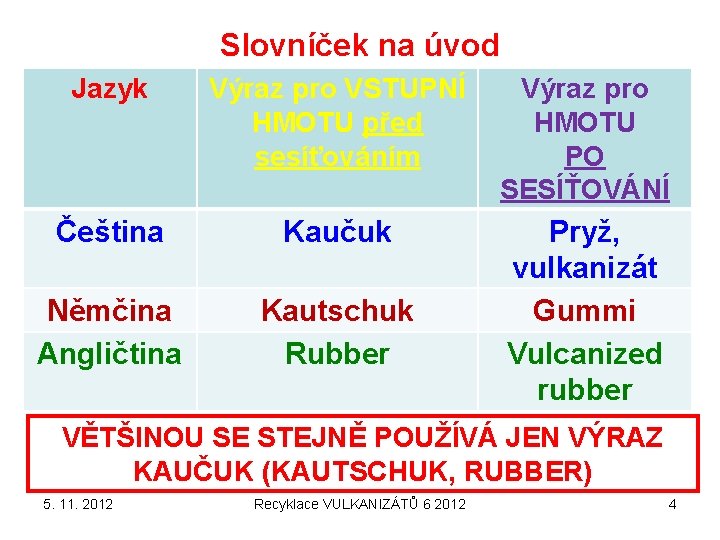 Slovníček na úvod

| Jazyk | Výraz pro VSTUPNÍ HMOTU před sesíťováním | Výraz pro HMOTU PO SESÍŤOVÁNÍ |
|---|---|---|
| Čeština | Kaučuk | Pryž, vulkanizát |
| Němčina | Kautschuk | Gummi |
| Angličtina | Rubber | Vulcanized rubber |

VĚTŠINOU SE STEJNĚ POUŽÍVÁ JEN VÝRAZ KAUČUK (KAUTSCHUK, RUBBER)

5. 11. 2012 Recyklace VULKANIZÁTŮ 6 2012 4